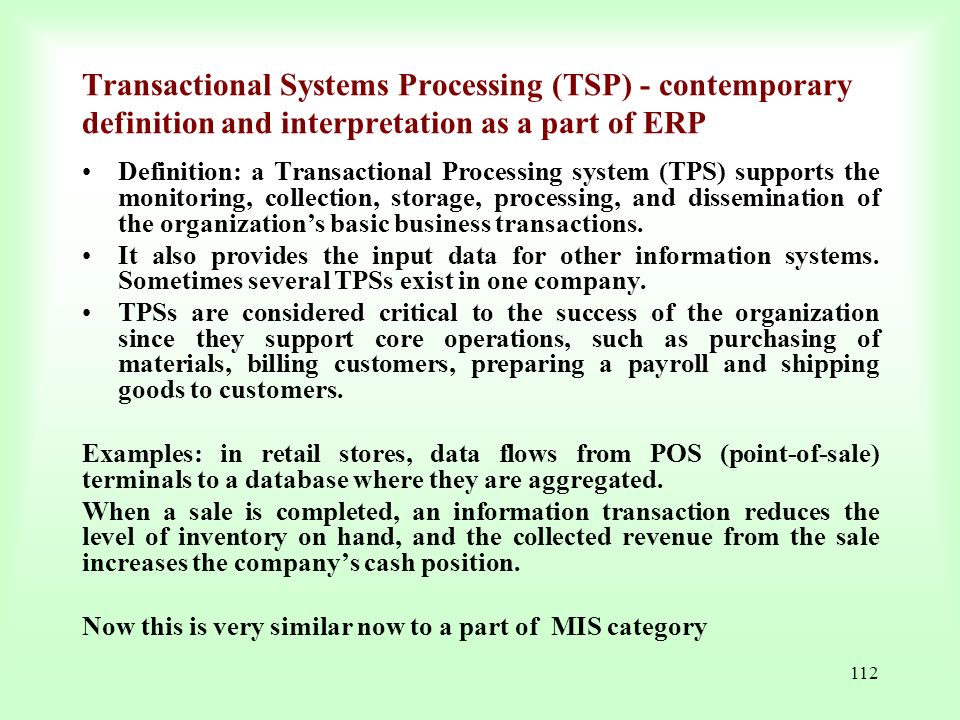 Transactional Systems Processing (TSP) - contemporary definition and interpretation as a part of ERP

• Definition: a Transactional Processing system (TPS) supports the monitoring, collection, storage, processing, and dissemination of the organization’s basic business transactions.

• It also provides the input data for other information systems. Sometimes several TPSs exist in one company.

• TPSs are considered critical to the success of the organization since they support core operations, such as purchasing of materials, billing customers, preparing a payroll and shipping goods to customers.

Examples: in retail stores, data flows from POS (point-of-sale) terminals to a database where they are aggregated.

When a sale is completed, an information transaction reduces the level of inventory on hand, and the collected revenue from the sale increases the company’s cash position.

Now this is very similar now to a part of MIS category

112